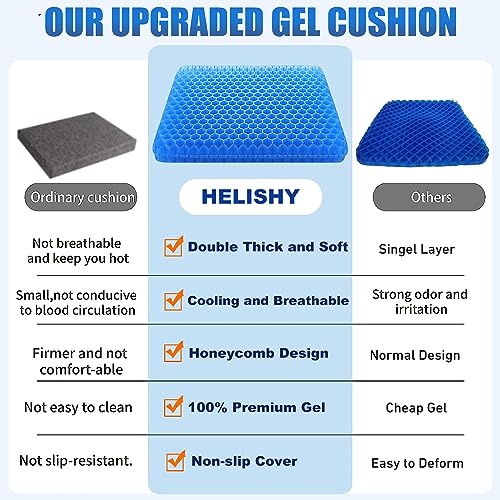 OUR UPGRADED GEL CUSHION

| Ordinary cushion | HELISHY | Others |
|---|---|---|
| Not breathable and keep you hot | Double Thick and Soft | Singel Layer |
| Small,not conducive to blood circulation | Cooling and Breathable | Strong odor and irritation |
| Firmer and not comfort-able | Honeycomb Design | Normal Design |
| Not easy to clean | 100% Premium Gel | Cheap Gel |
| Not slip-resistant. | Non-slip Cover | Easy to Deform |